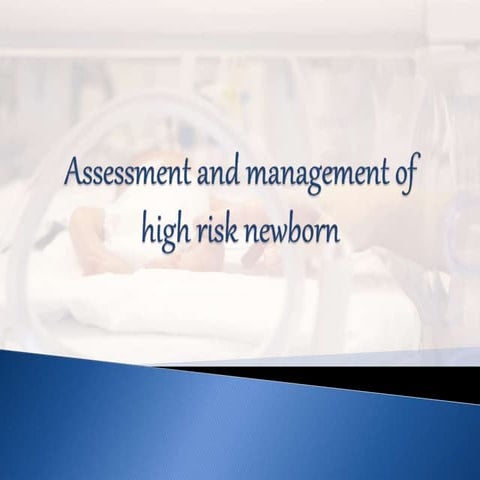 Assessment and management of high risk newborn